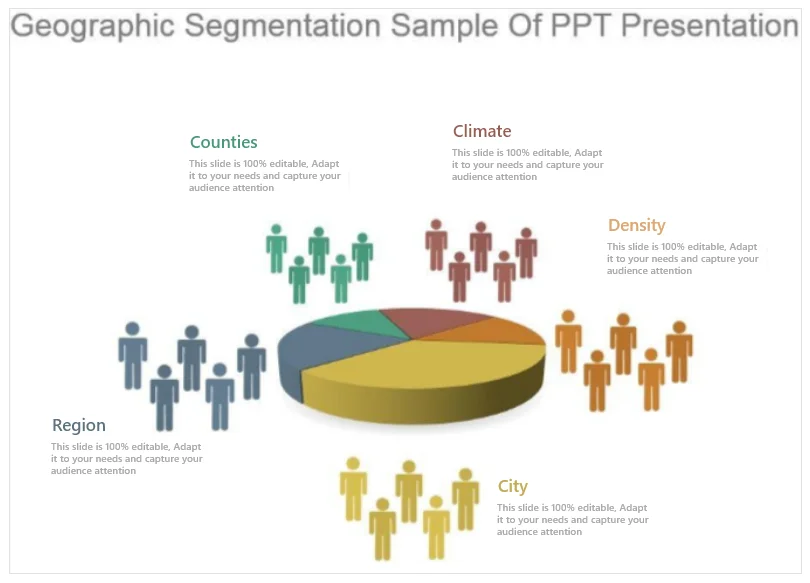 Geographic Segmentation Sample Of PPT Presentation

Counties
This slide is 100% editable, Adapt it to your needs and capture your audience attention

Climate
This slide is 100% editable, Adapt it to your needs and capture your audience attention

Density
This slide is 100% editable, Adapt it to your needs and capture your audience attention

Region
This slide is 100% editable, Adapt it to your needs and capture your audience attention

City
This slide is 100% editable, Adapt it to your needs and capture your audience attention